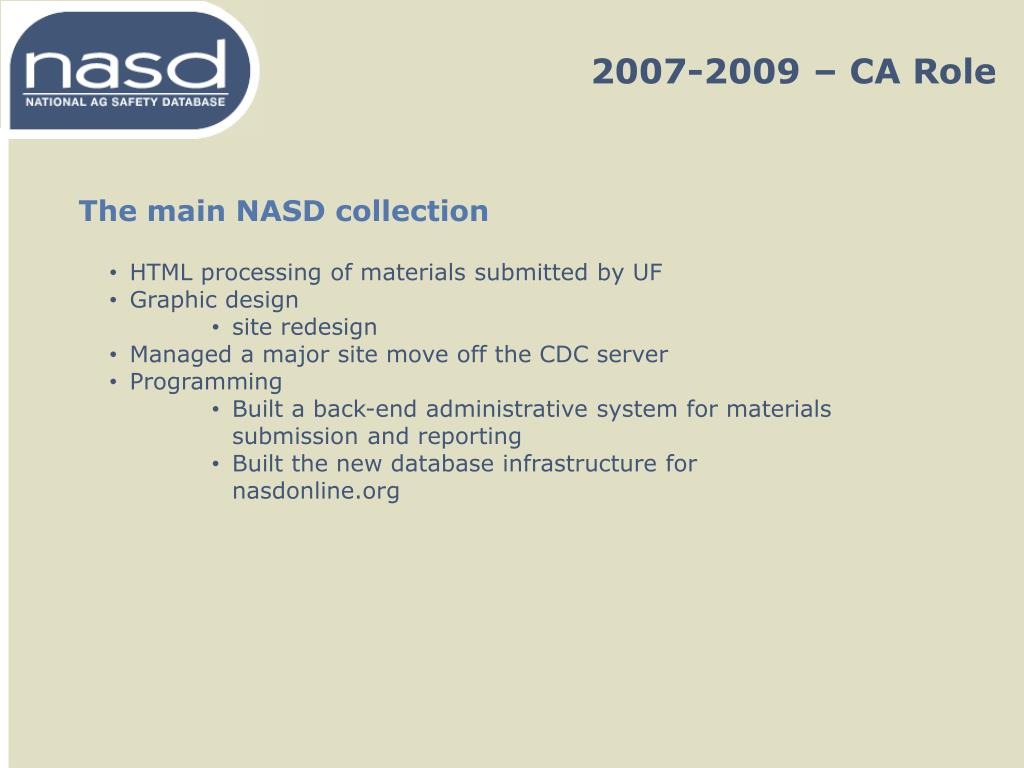 nasd
NATIONAL AG SAFETY DATABASE

2007-2009 – CA Role

The main NASD collection

• HTML processing of materials submitted by UF
• Graphic design
  • site redesign
• Managed a major site move off the CDC server
• Programming
  • Built a back-end administrative system for materials submission and reporting
  • Built the new database infrastructure for nasdonline.org